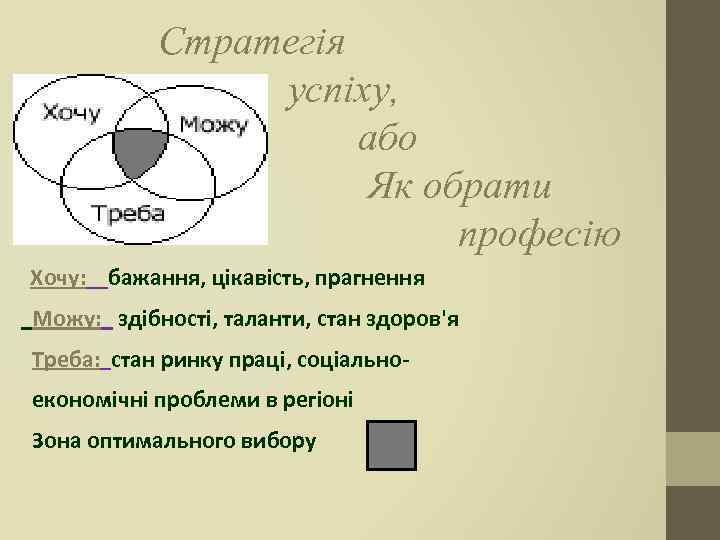 Стратегія успіху, або Як обрати професію

Хочу

Можу

Треба

Хочу: бажання, цікавість, прагнення

Можу: здібності, таланти, стан здоров'я

Треба: стан ринку праці, соціально-економічні проблеми в регіоні

Зона оптимального вибору